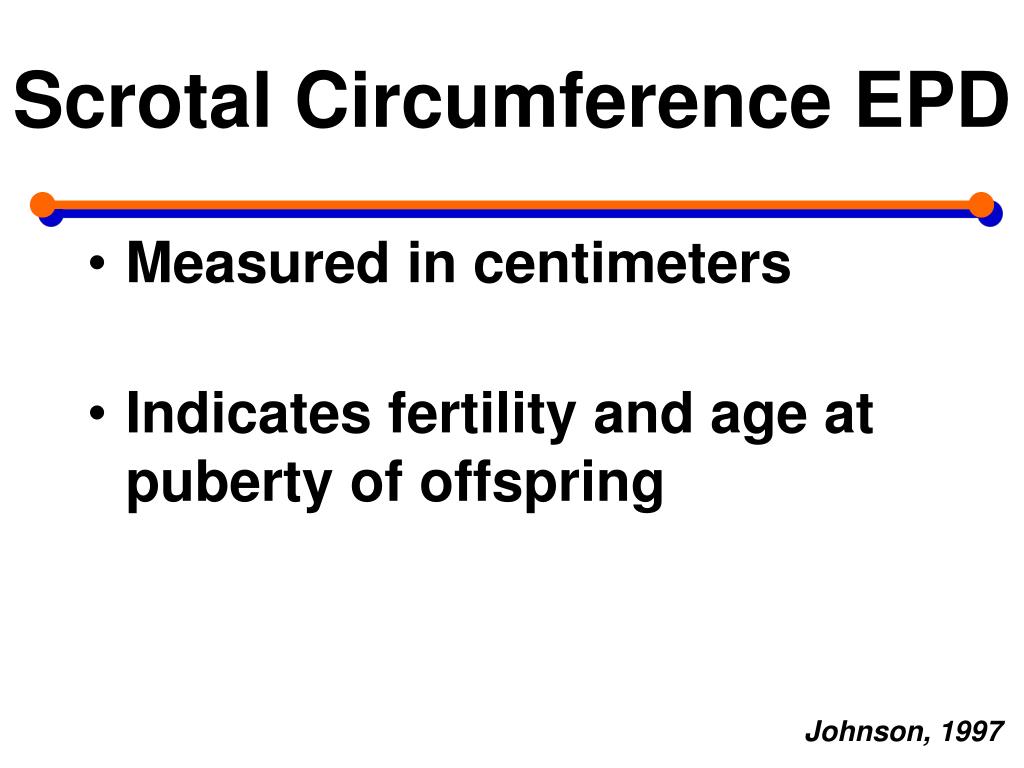 Scrotal Circumference EPD

• Measured in centimeters

• Indicates fertility and age at puberty of offspring

Johnson, 1997